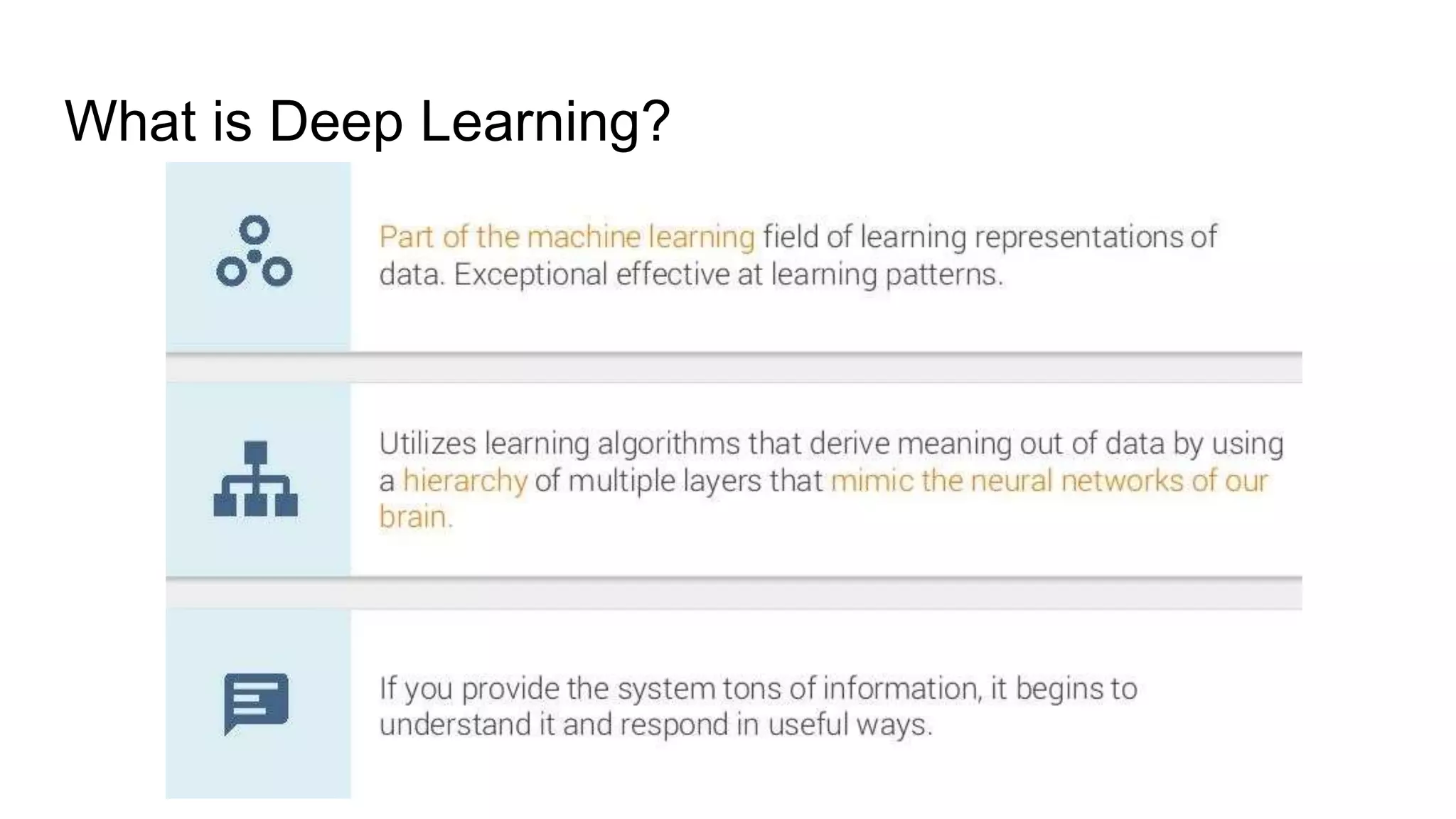 What is Deep Learning?

Part of the machine learning field of learning representations of data. Exceptional effective at learning patterns.

Utilizes learning algorithms that derive meaning out of data by using a hierarchy of multiple layers that mimic the neural networks of our brain.

If you provide the system tons of information, it begins to understand it and respond in useful ways.